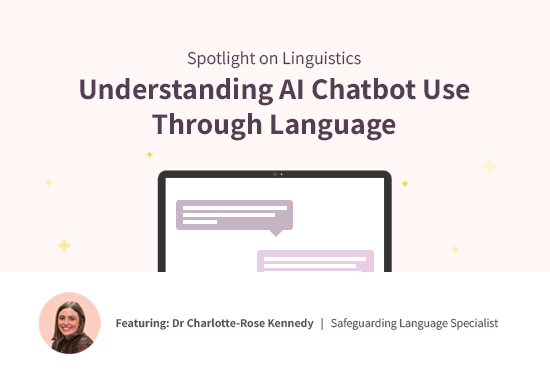 Spotlight on Linguistics

Understanding AI Chatbot Use Through Language

Featuring: Dr Charlotte-Rose Kennedy | Safeguarding Language Specialist